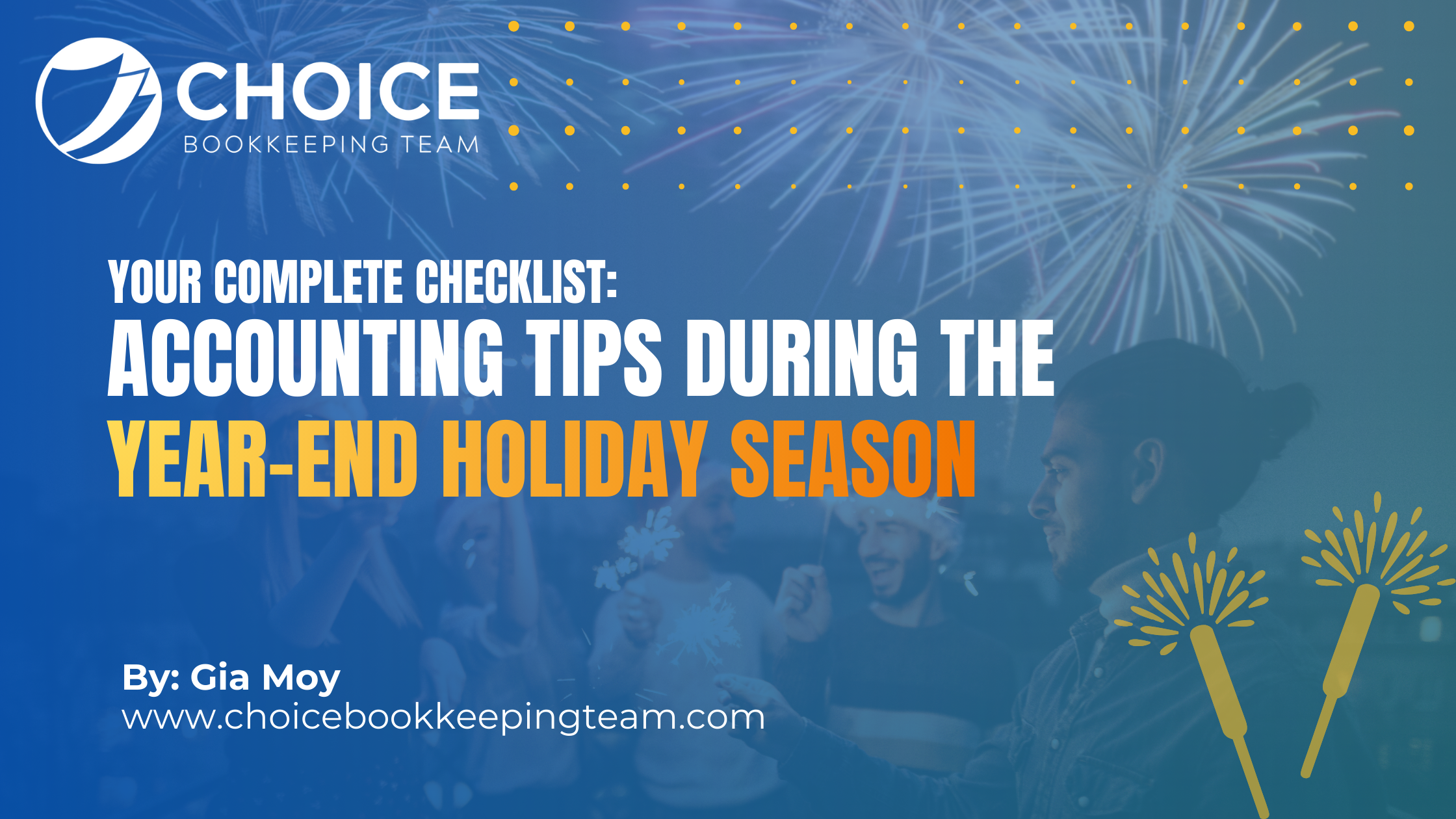 CHOICE
BOOKKEEPING TEAM

YOUR COMPLETE CHECKLIST:
ACCOUNTING TIPS DURING THE YEAR-END HOLIDAY SEASON

By: Gia Moy
www.choicebookkeepingteam.com